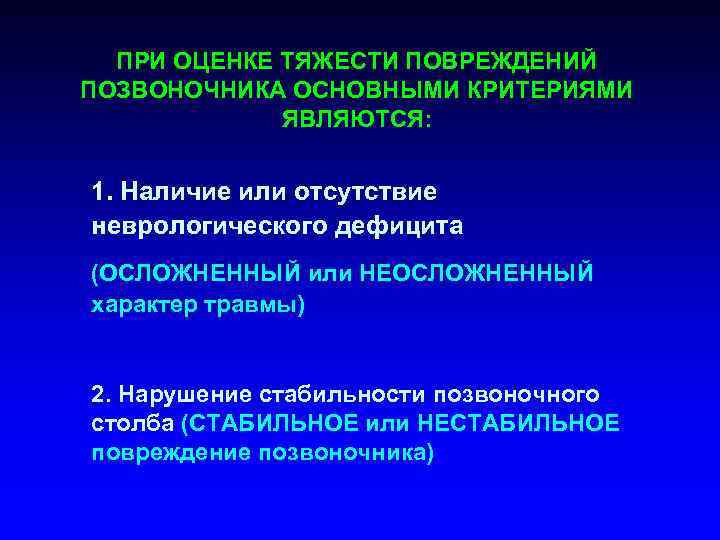 ПРИ ОЦЕНКЕ ТЯЖЕСТИ ПОВРЕЖДЕНИЙ ПОЗВОНОЧНИКА ОСНОВНЫМИ КРИТЕРИЯМИ ЯВЛЯЮТСЯ:

1. Наличие или отсутствие неврологического дефицита

(ОСЛОЖНЕННЫЙ или НЕОСЛОЖНЕННЫЙ характер травмы)

2. Нарушение стабильности позвоночного столба (СТАБИЛЬНОЕ или НЕСТАБИЛЬНОЕ повреждение позвоночника)